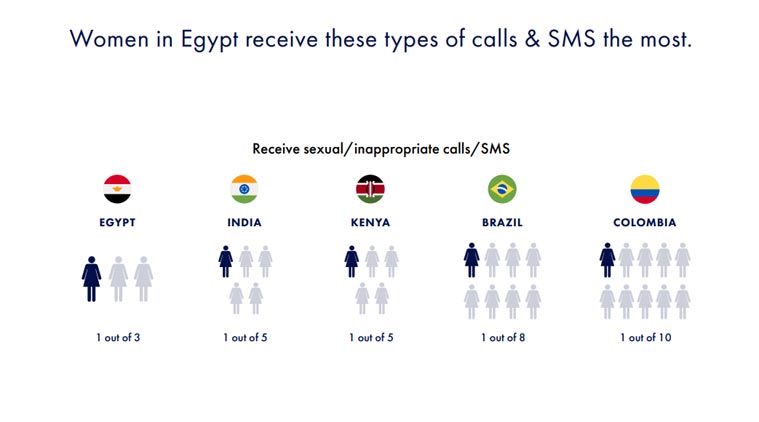 Women in Egypt receive these types of calls & SMS the most.

Receive sexual/inappropriate calls/SMS

EGYPT

1 out of 3

INDIA

1 out of 5

KENYA

1 out of 5

BRAZIL

1 out of 8

COLOMBIA

1 out of 10